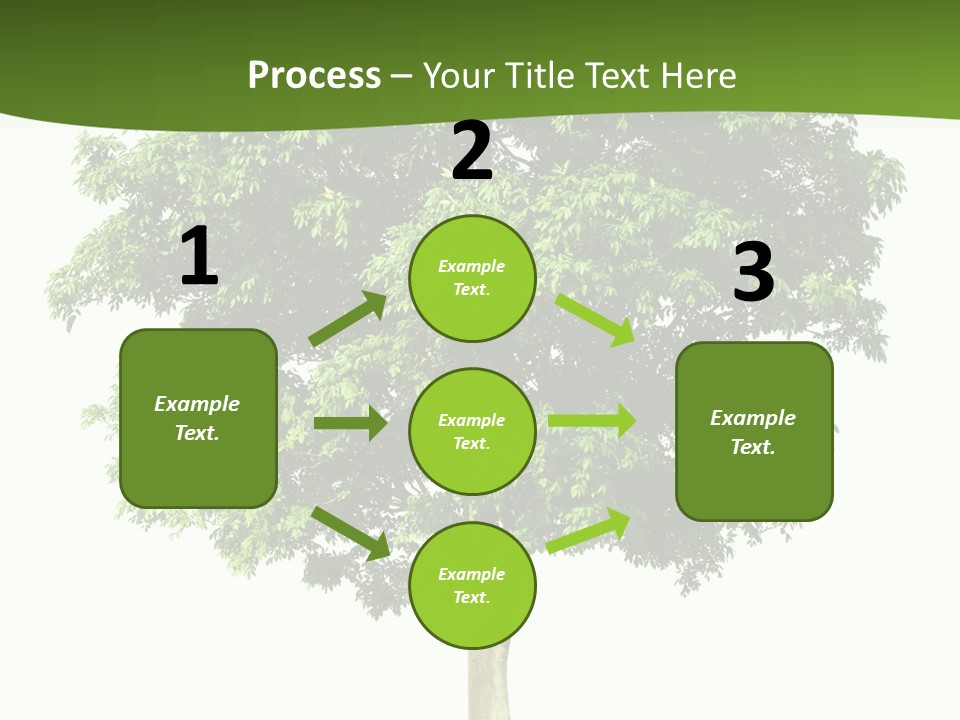 Process – Your Title Text Here

1

Example Text.

2

Example Text.

Example Text.

Example Text.

3

Example Text.